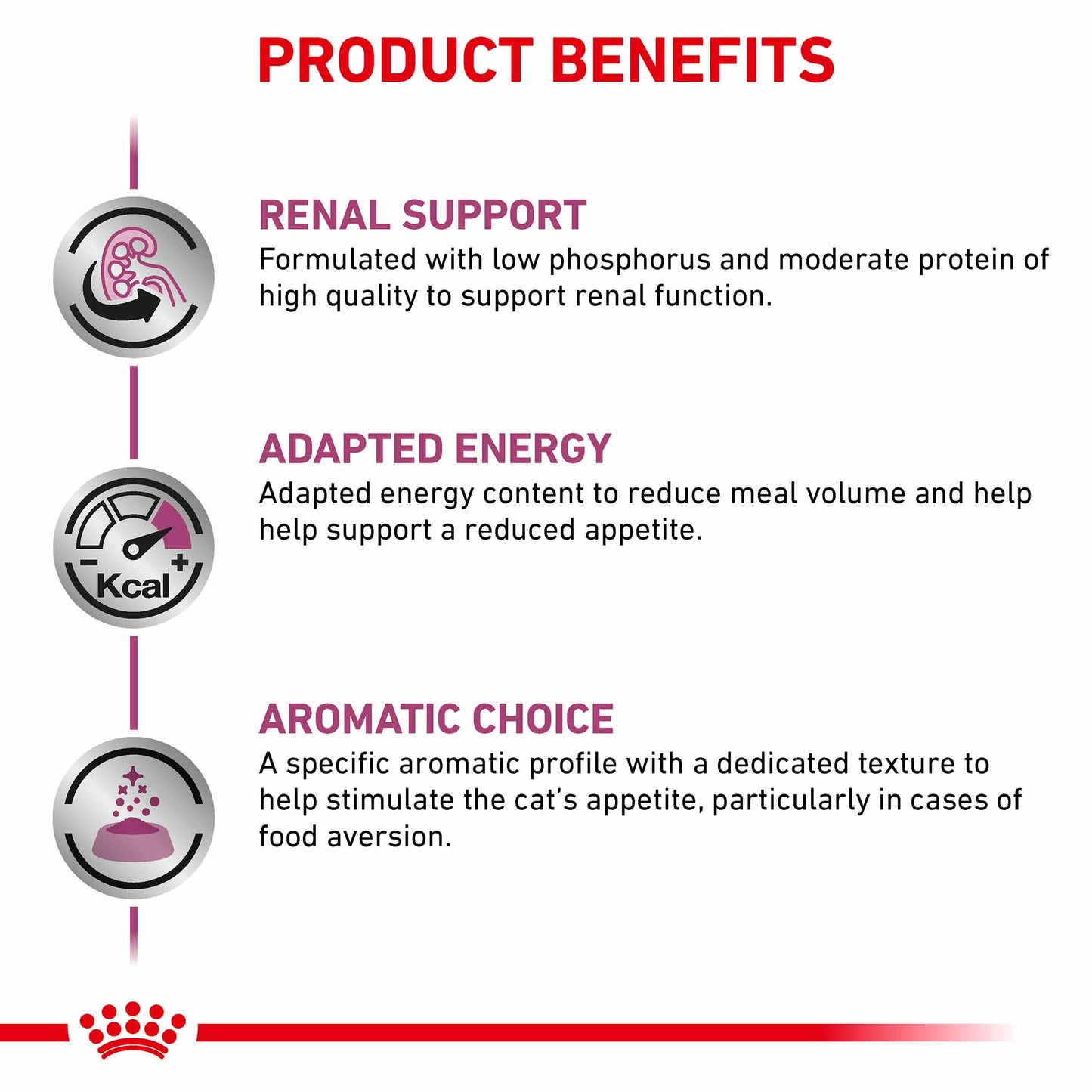 PRODUCT BENEFITS

RENAL SUPPORT
Formulated with low phosphorus and moderate protein of high quality to support renal function.

Kcal

ADAPTED ENERGY
Adapted energy content to reduce meal volume and help help support a reduced appetite.

AROMATIC CHOICE
A specific aromatic profile with a dedicated texture to help stimulate the cat's appetite, particularly in cases of food aversion.